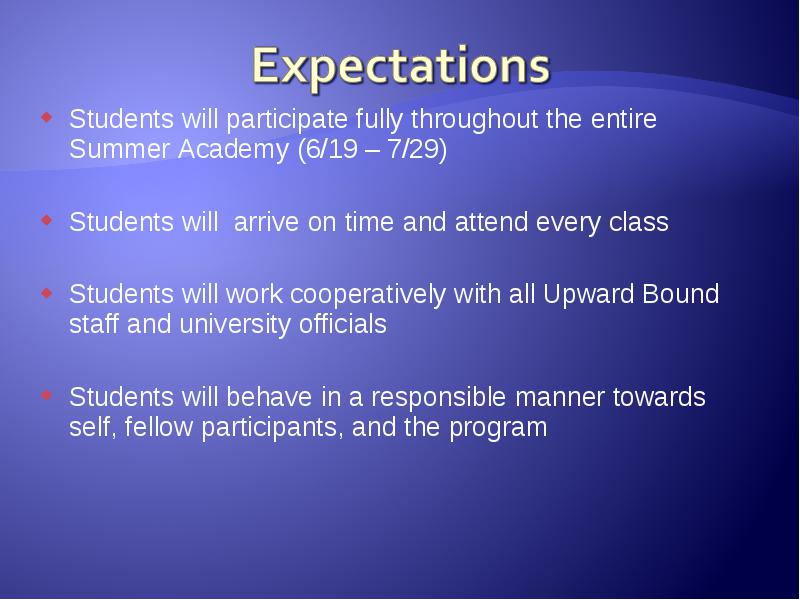 Expectations

Students will participate fully throughout the entire Summer Academy (6/19 – 7/29)

Students will  arrive on time and attend every class

Students will work cooperatively with all Upward Bound staff and university officials

Students will behave in a responsible manner towards self, fellow participants, and the program